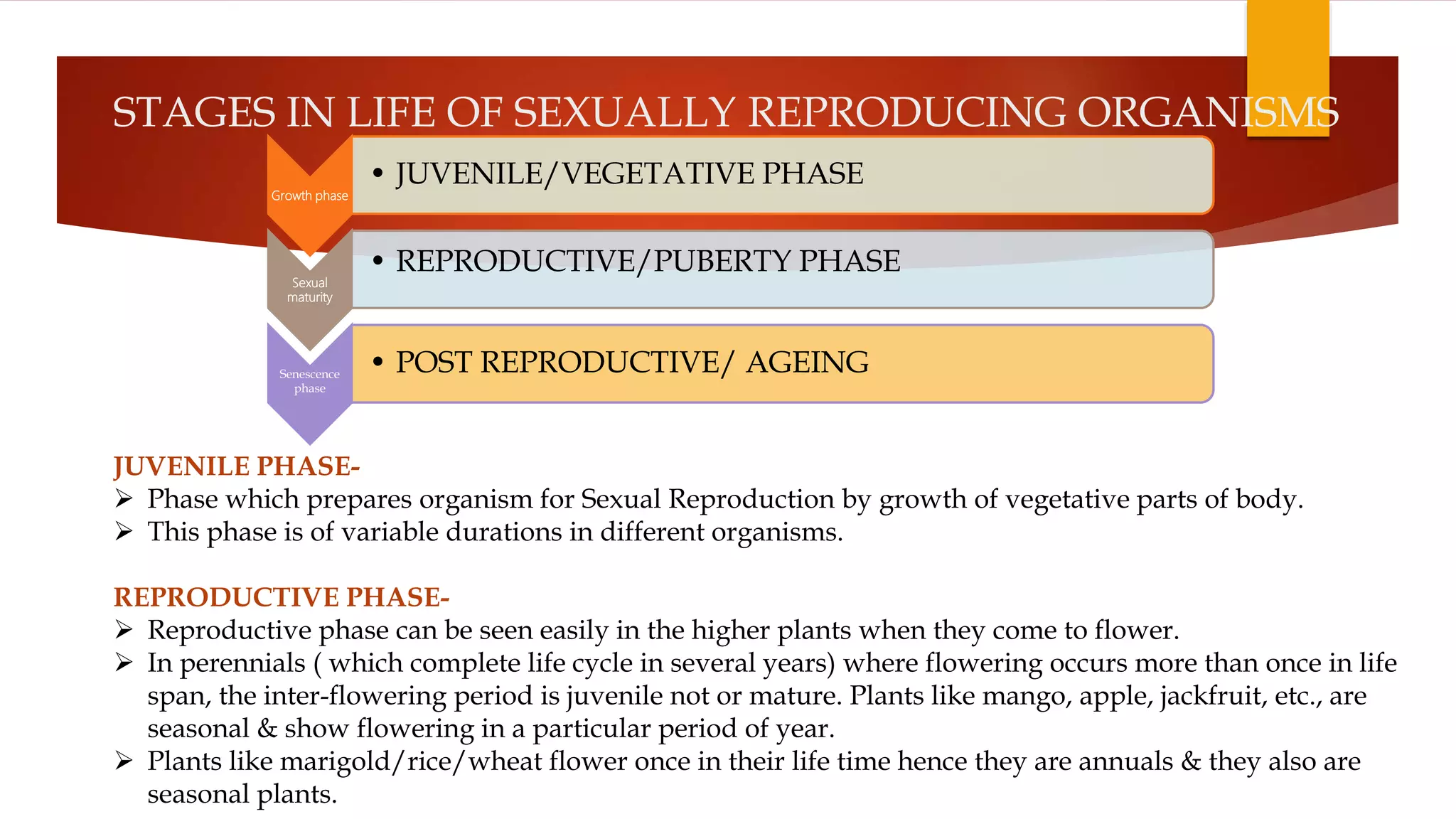 STAGES IN LIFE OF SEXUALLY REPRODUCING ORGANISMS

Growth phase

• JUVENILE/VEGETATIVE PHASE

Sexual maturity

• REPRODUCTIVE/PUBERTY PHASE

Senescence phase

• POST REPRODUCTIVE/ AGEING

JUVENILE PHASE-
➢ Phase which prepares organism for Sexual Reproduction by growth of vegetative parts of body.
➢ This phase is of variable durations in different organisms.

REPRODUCTIVE PHASE-
➢ Reproductive phase can be seen easily in the higher plants when they come to flower.
➢ In perennials ( which complete life cycle in several years) where flowering occurs more than once in life span, the inter-flowering period is juvenile not or mature. Plants like mango, apple, jackfruit, etc., are seasonal & show flowering in a particular period of year.
➢ Plants like marigold/rice/wheat flower once in their life time hence they are annuals & they also are seasonal plants.